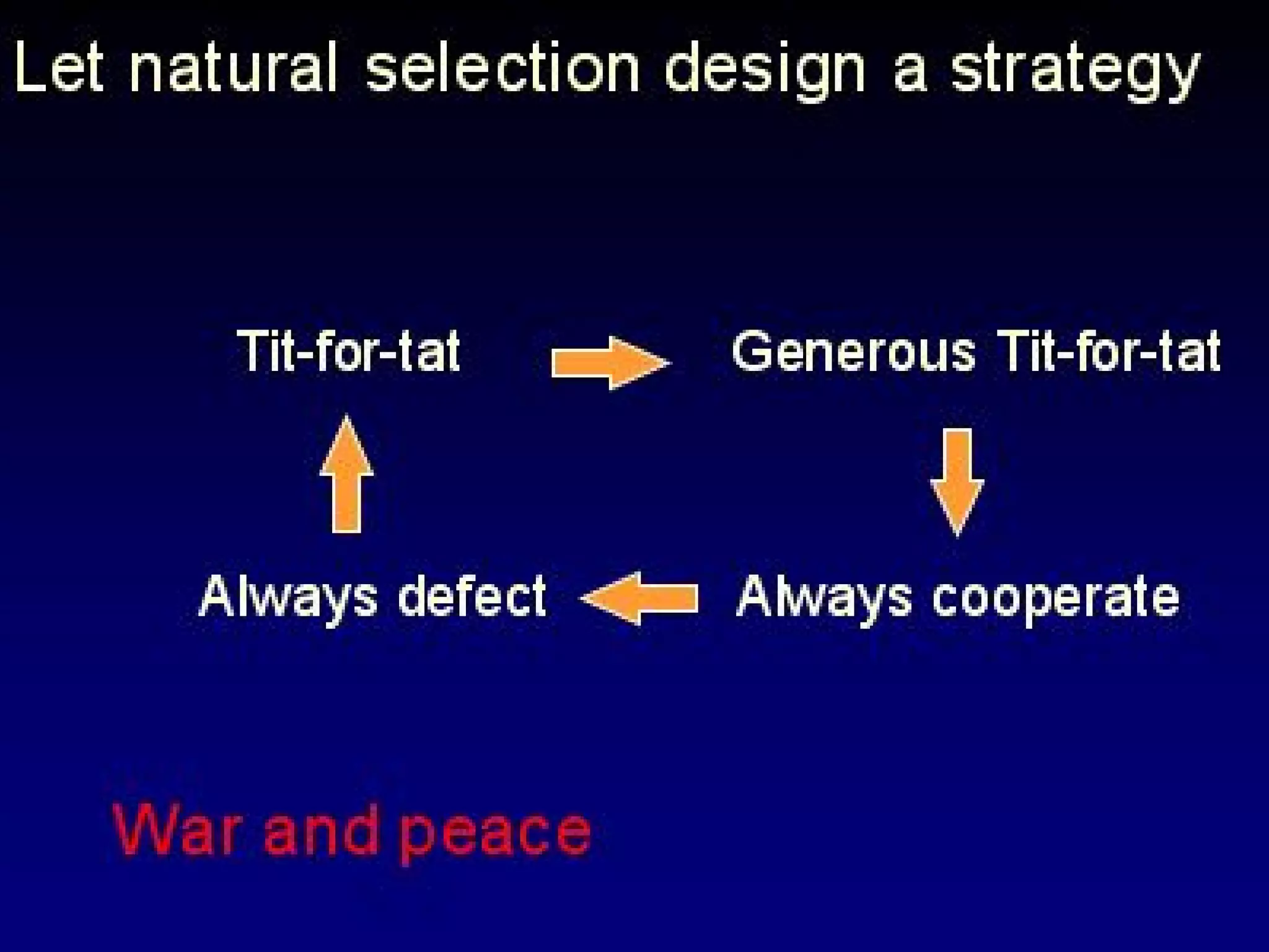 Let natural selection design a strategy

Tit-for-tat

Generous Tit-for-tat

Always defect

Always cooperate

War and peace